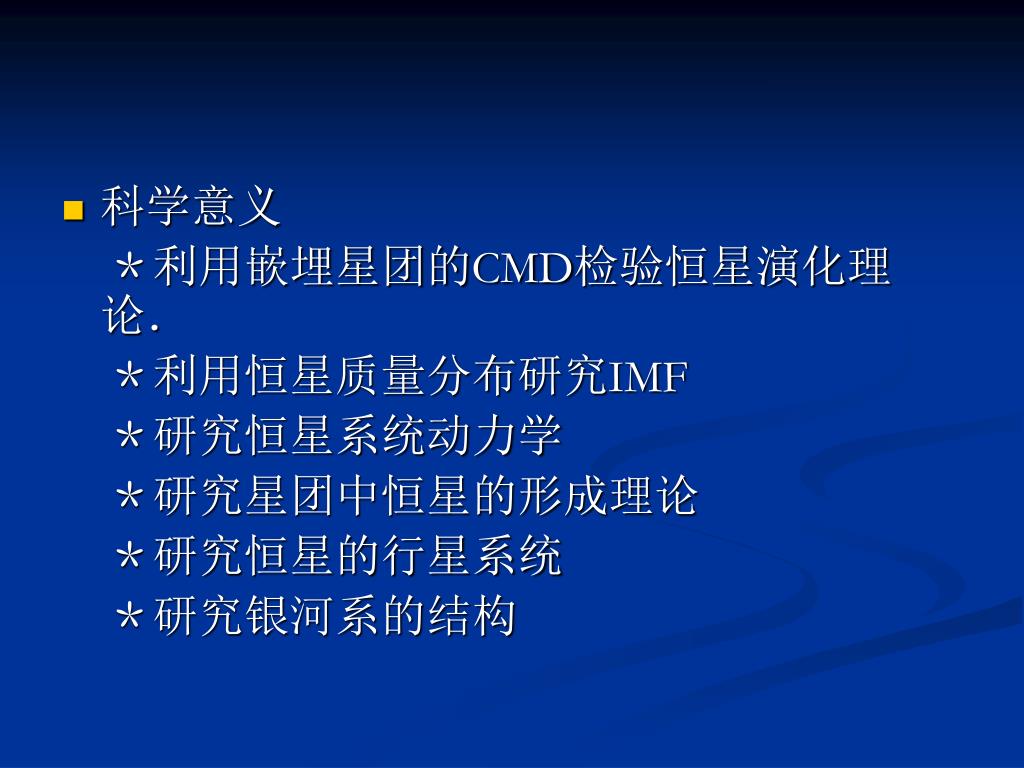 科学意义

＊利用嵌埋星团的CMD检验恒星演化理论.

＊利用恒星质量分布研究IMF

＊研究恒星系统动力学

＊研究星团中恒星的形成理论

＊研究恒星的行星系统

＊研究银河系的结构